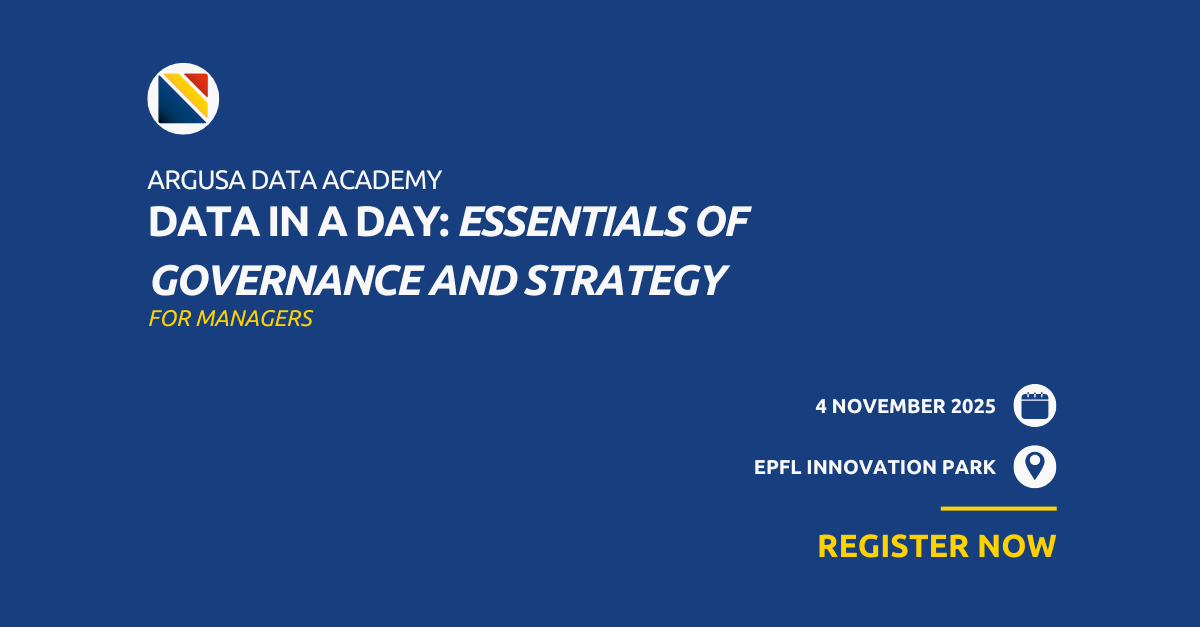 ARGUSA DATA ACADEMY
DATA IN A DAY: ESSENTIALS OF GOVERNANCE AND STRATEGY
FOR MANAGERS

4 NOVEMBER 2025

EPFL INNOVATION PARK

REGISTER NOW